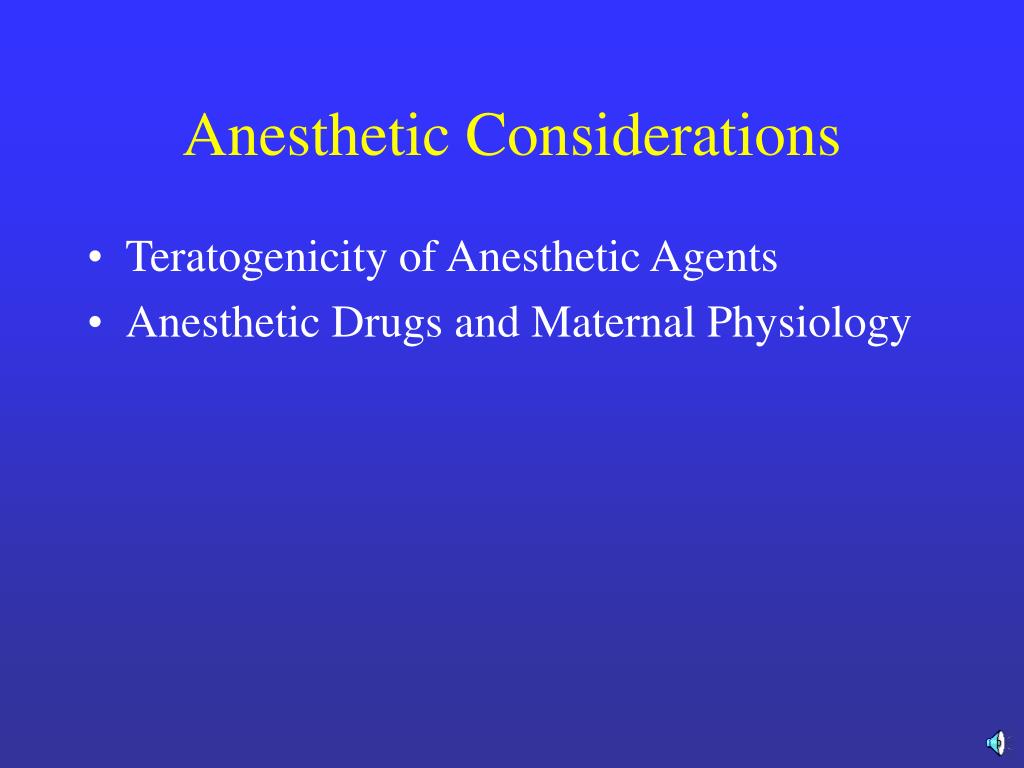 Anesthetic Considerations

• Teratogenicity of Anesthetic Agents
• Anesthetic Drugs and Maternal Physiology